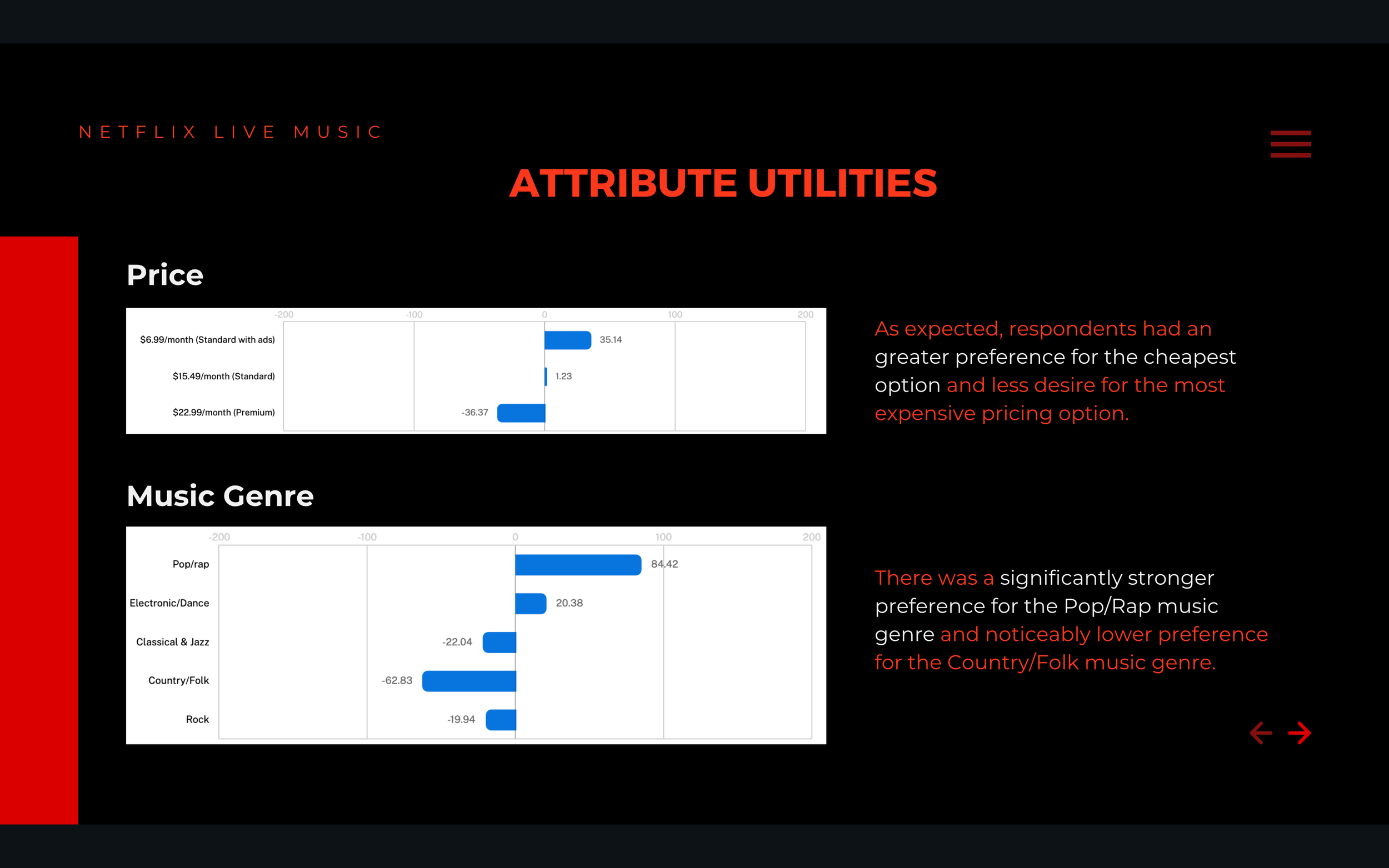 NETFLIX LIVE MUSIC

ATTRIBUTE UTILITIES

Price

-200 -100 0 100 200

$6.99/month (Standard with ads) 35.14

$15.49/month (Standard) 1.23

$22.99/month (Premium) -36.37

As expected, respondents had an greater preference for the cheapest option and less desire for the most expensive pricing option.

Music Genre

-200 -100 0 100 200

Pop/rap 84.42

Electronic/Dance 20.38

Classical & Jazz -22.04

Country/Folk -62.83

Rock -19.94

There was a significantly stronger preference for the Pop/Rap music genre and noticeably lower preference for the Country/Folk music genre.